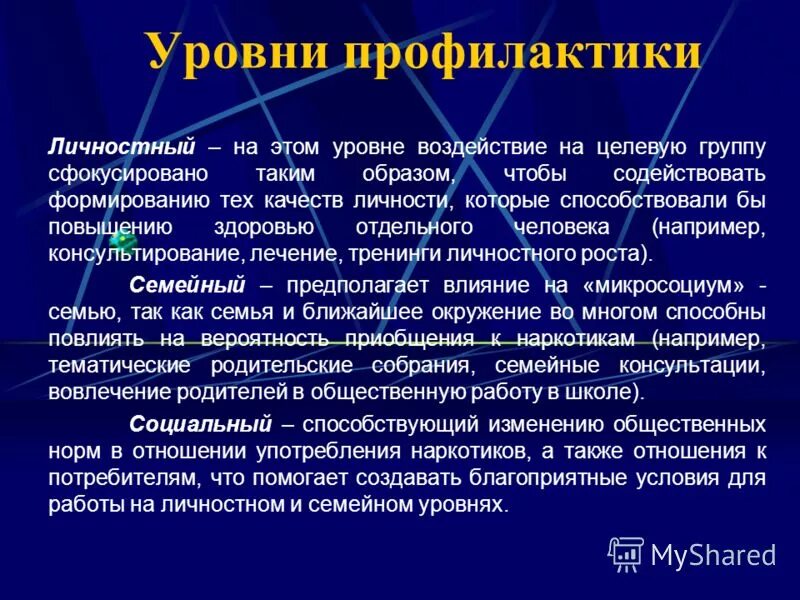 Уровни профилактики

Личностный – на этом уровне воздействие на целевую группу сфокусировано таким образом, чтобы содействовать формированию тех качеств личности, которые способствовали бы повышению здоровью отдельного человека (например, консультирование, лечение, тренинги личностного роста).

Семейный – предполагает влияние на «микросоциум» - семью, так как семья и ближайшее окружение во многом способны повлиять на вероятность приобщения к наркотикам (например, тематические родительские собрания, семейные консультации, вовлечение родителей в общественную работу в школе).

Социальный – способствующий изменению общественных норм в отношении употребления наркотиков, а также отношения к потребителям, что помогает создавать благоприятные условия для работы на личностном и семейном уровнях.

MyShared